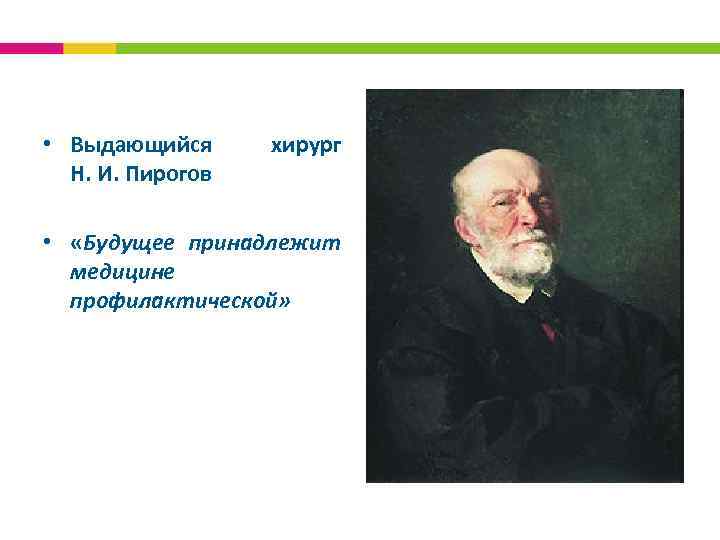 • Выдающийся хирург Н. И. Пирогов

• «Будущее принадлежит медицине профилактической»